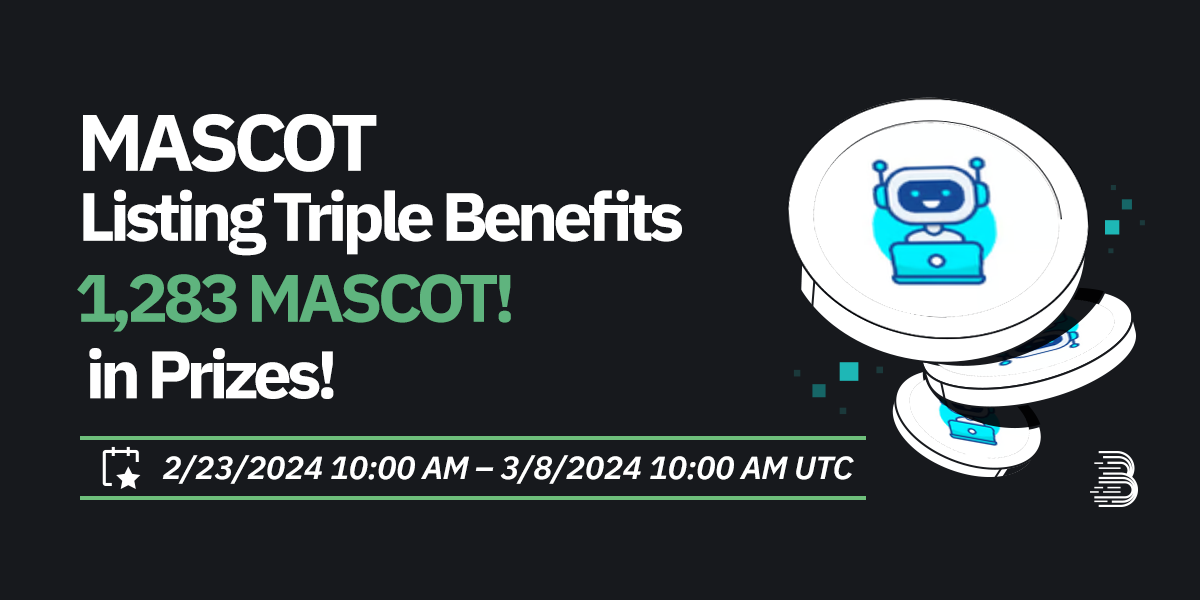 MASCOT
Listing Triple Benefits
1,283 MASCOT!
in Prizes!

2/23/2024 10:00 AM – 3/8/2024 10:00 AM UTC